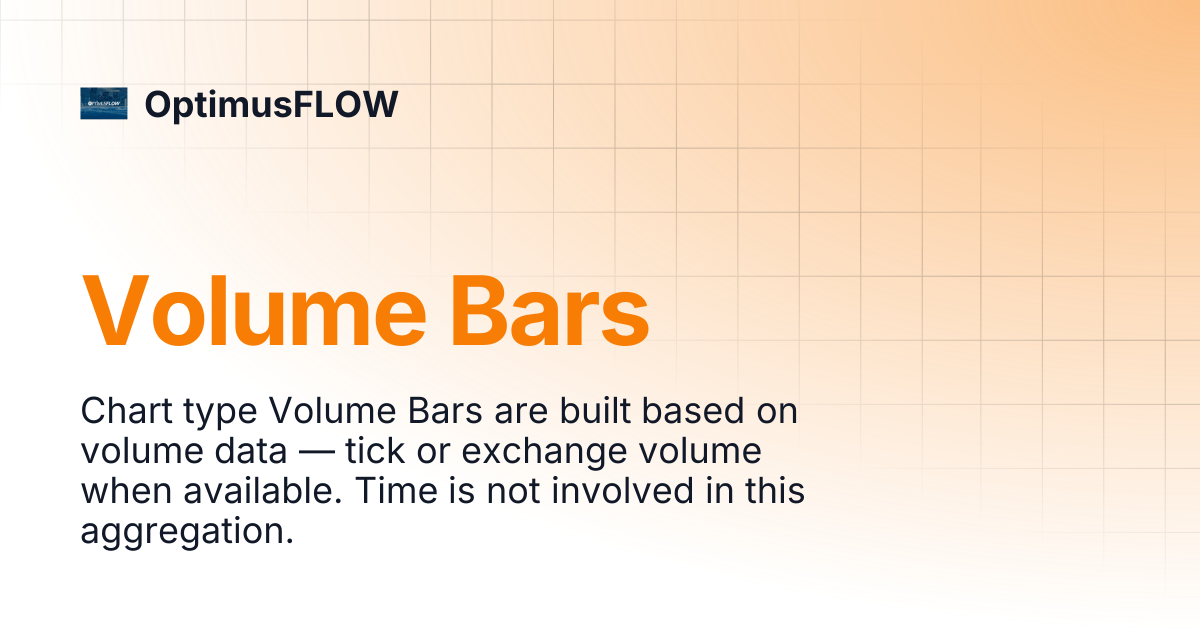 OptimusFLOW

Volume Bars

Chart type Volume Bars are built based on volume data — tick or exchange volume when available. Time is not involved in this aggregation.